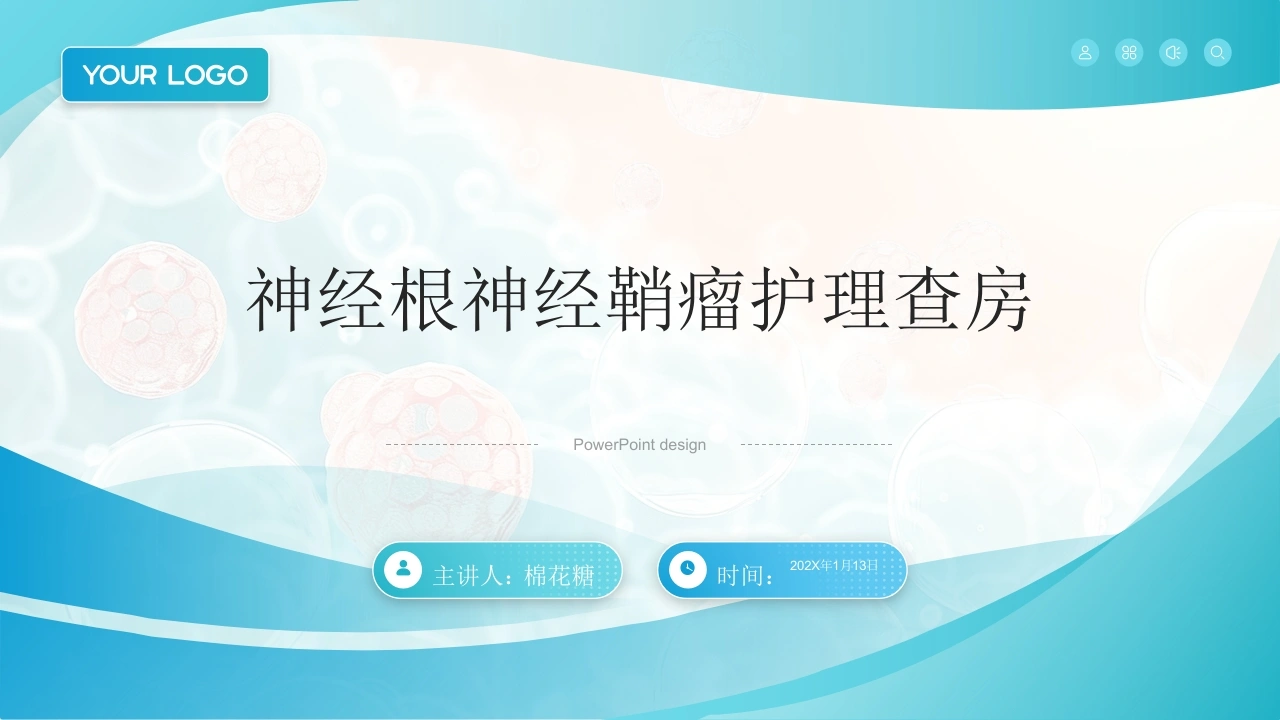 YOUR LOGO

神经根神经鞘瘤护理查房

PowerPoint design

主讲人：棉花糖

时间：202X年1月13日